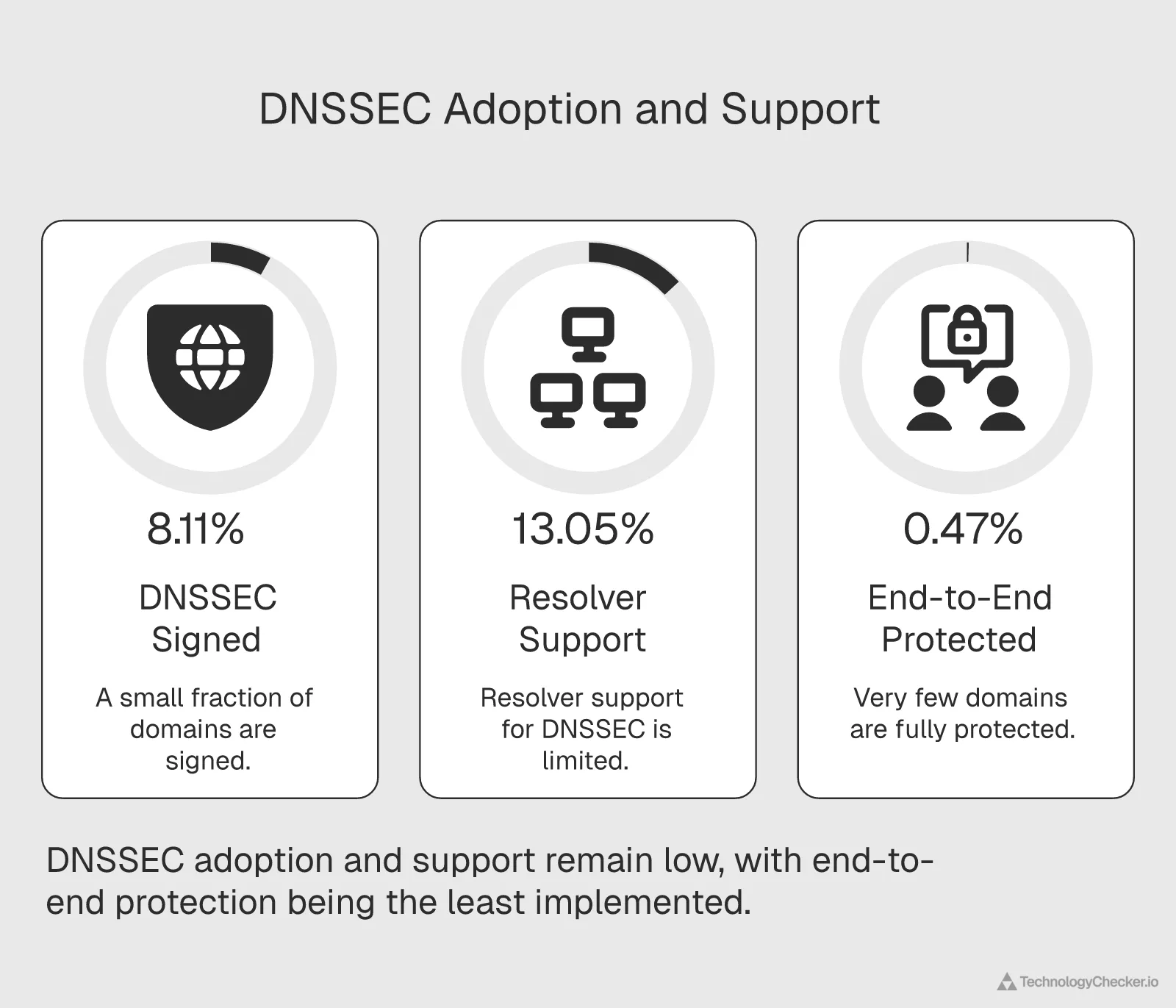 DNSSEC Adoption and Support

8.11%

DNSSEC Signed

A small fraction of domains are signed.

13.05%

Resolver Support

Resolver support for DNSSEC is limited.

0.47%

End-to-End Protected

Very few domains are fully protected.

DNSSEC adoption and support remain low, with end-to-end protection being the least implemented.

TechnologyChecker.io